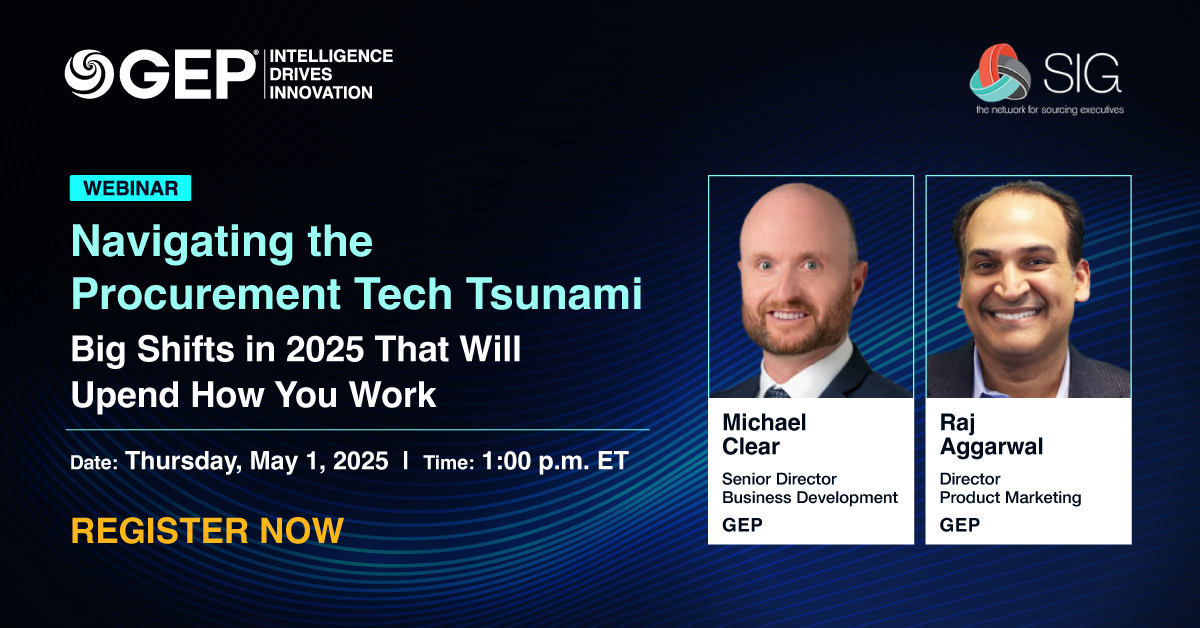 GEP® INTELLIGENCE DRIVES INNOVATION

SIG
the network for sourcing executives

WEBINAR

Navigating the Procurement Tech Tsunami

Big Shifts in 2025 That Will Upend How You Work

Date: Thursday, May 1, 2025 | Time: 1:00 p.m. ET

REGISTER NOW

Michael Clear
Senior Director Business Development
GEP

Raj Aggarwal
Director Product Marketing
GEP